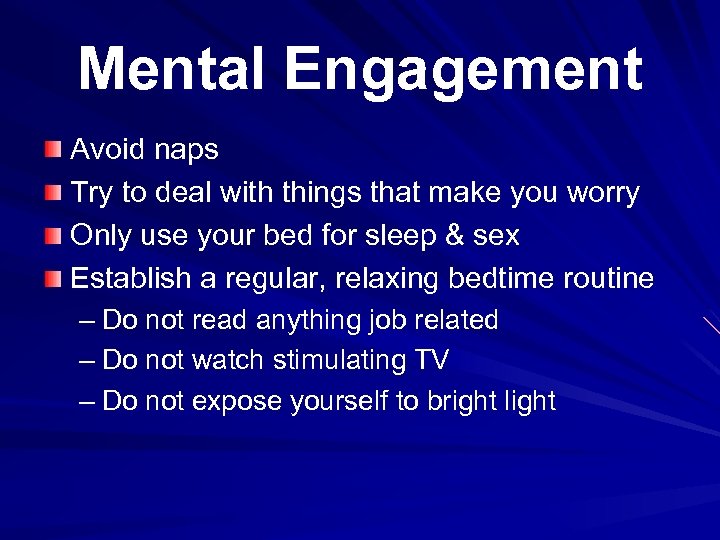 Mental Engagement

Avoid naps
Try to deal with things that make you worry
Only use your bed for sleep & sex
Establish a regular, relaxing bedtime routine
– Do not read anything job related
– Do not watch stimulating TV
– Do not expose yourself to bright light